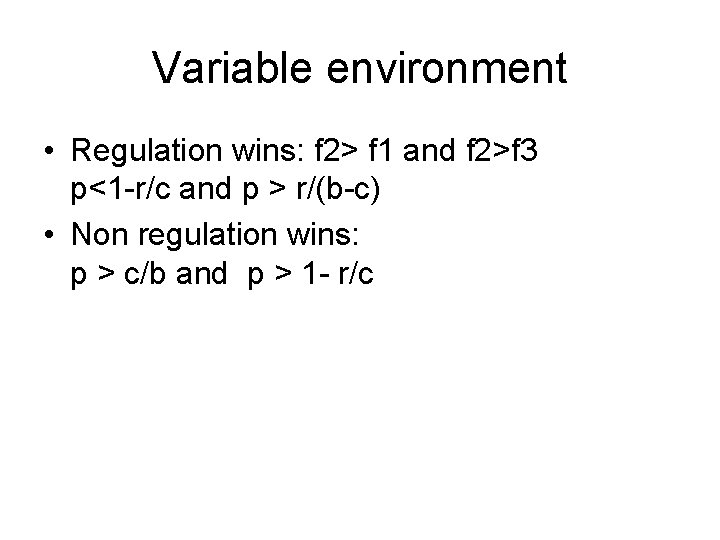 Variable environment

• Regulation wins: f2> f1 and f2>f3
p<1-r/c and p > r/(b-c)

• Non regulation wins:
p > c/b and p > 1- r/c